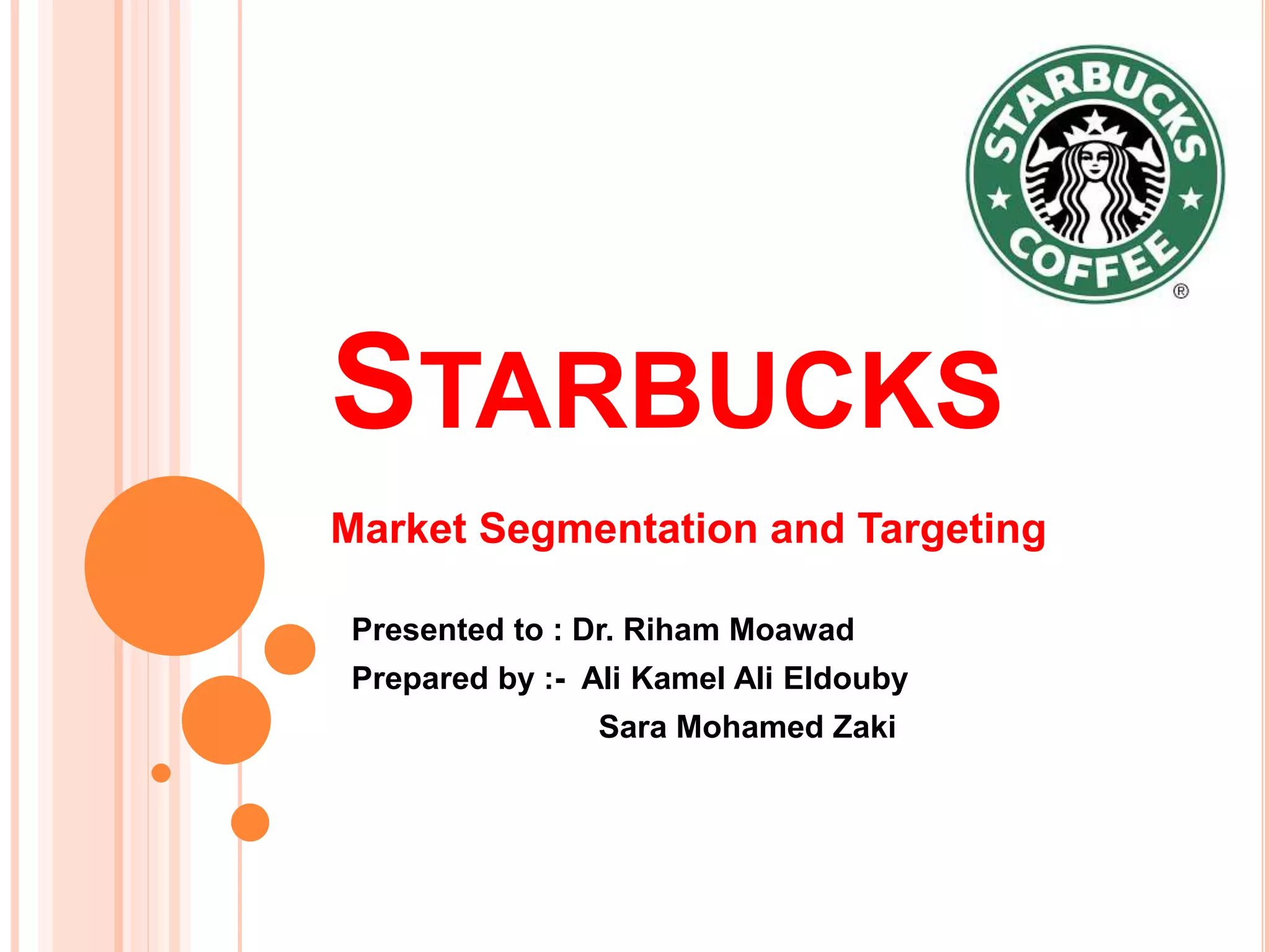 STARBUCKS COFFEE ®

STARBUCKS

Market Segmentation and Targeting

Presented to : Dr. Riham Moawad
Prepared by :- Ali Kamel Ali Eldouby
Sara Mohamed Zaki